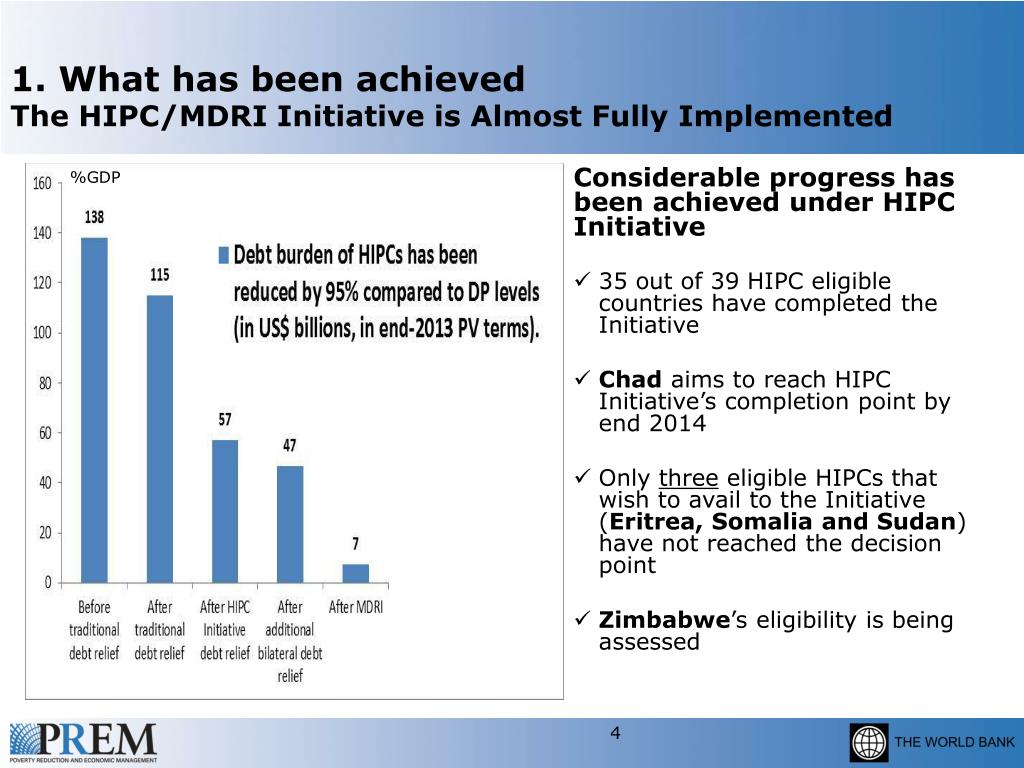 1. What has been achieved
The HIPC/MDRI Initiative is Almost Fully Implemented

%GDP

160
140
120
100
80
60
40
20
0

138
115
57
47
7

Debt burden of HIPCs has been reduced by 95% compared to DP levels (in US$ billions, in end-2013 PV terms).

Before traditional debt relief
After traditional debt relief
After HIPC Initiative debt relief
After additional bilateral debt relief
After MDRI

Considerable progress has been achieved under HIPC Initiative

✓ 35 out of 39 HIPC eligible countries have completed the Initiative

✓ Chad aims to reach HIPC Initiative's completion point by end 2014

✓ Only three eligible HIPCs that wish to avail to the Initiative (Eritrea, Somalia and Sudan) have not reached the decision point

✓ Zimbabwe's eligibility is being assessed

PREM
POVERTY REDUCTION AND ECONOMIC MANAGEMENT

4

THE WORLD BANK